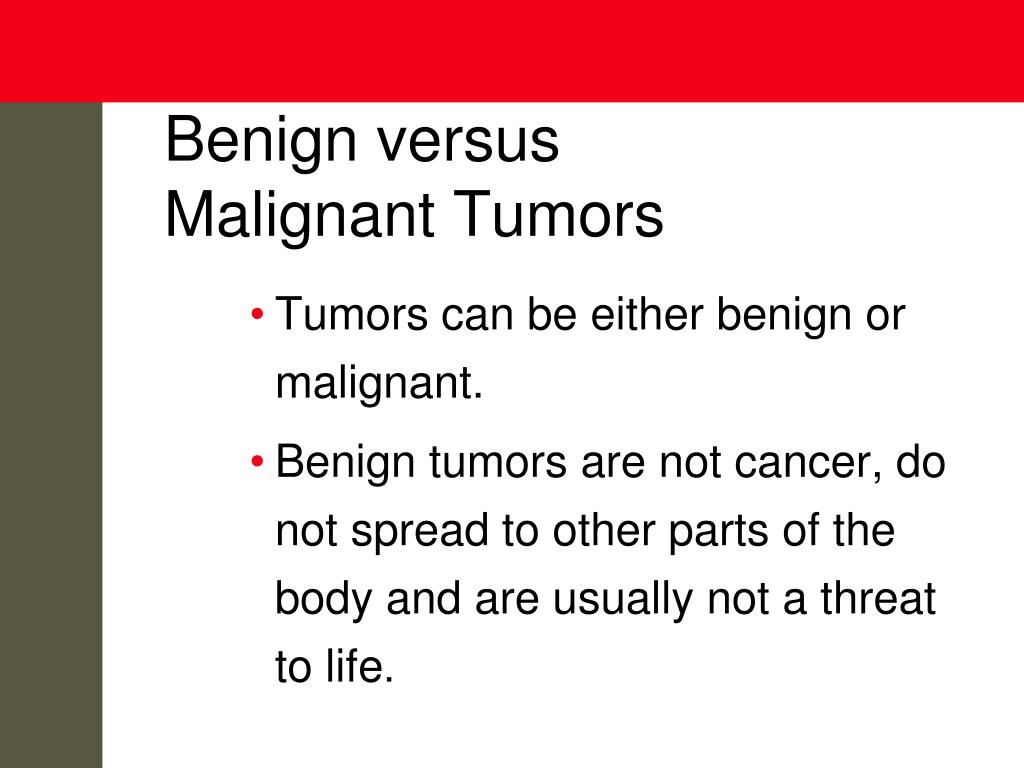 Benign versus
Malignant Tumors

• Tumors can be either benign or malignant.

• Benign tumors are not cancer, do not spread to other parts of the body and are usually not a threat to life.